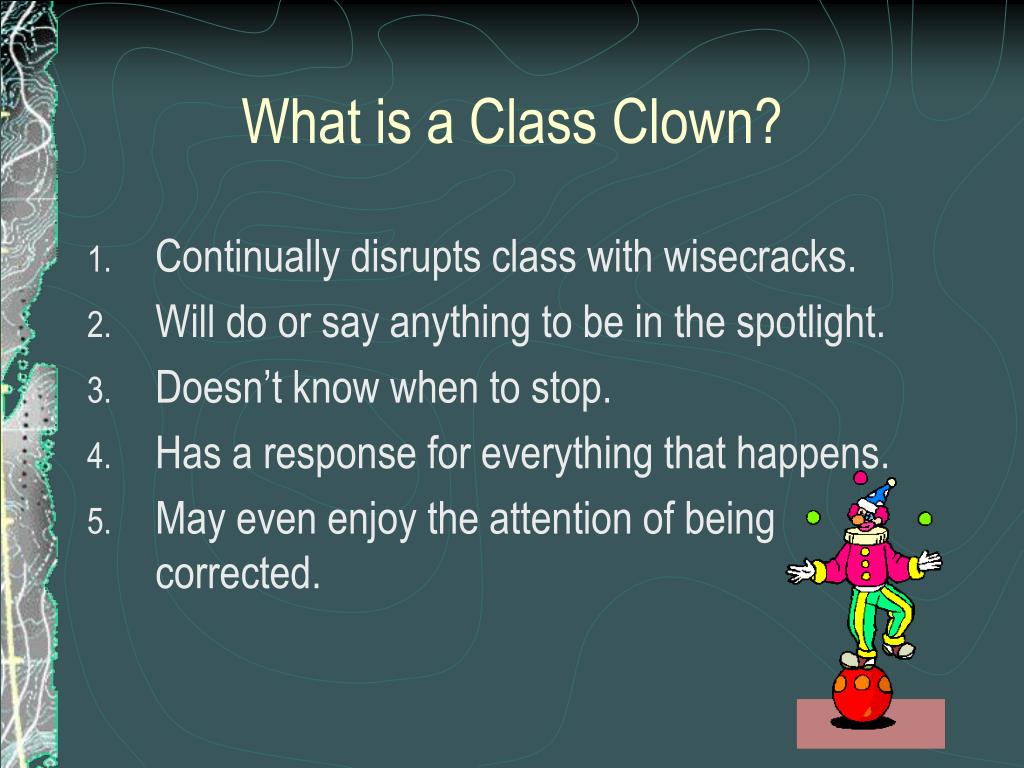 What is a Class Clown?

1. Continually disrupts class with wisecracks.
2. Will do or say anything to be in the spotlight.
3. Doesn’t know when to stop.
4. Has a response for everything that happens.
5. May even enjoy the attention of being corrected.